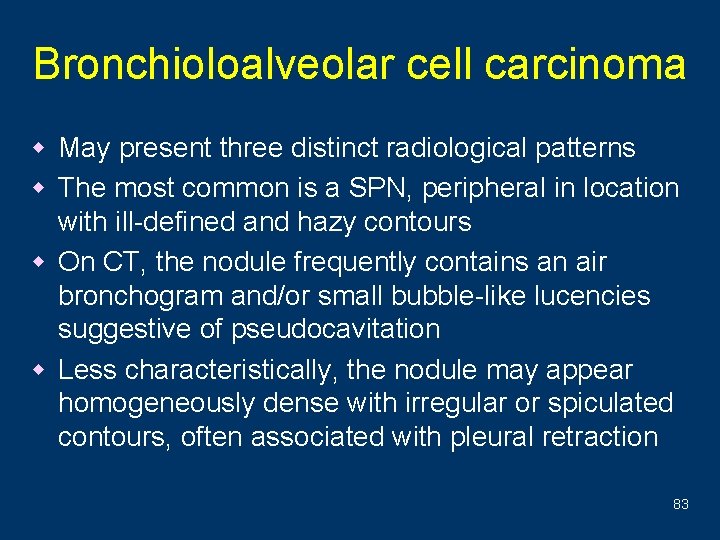 Bronchioloalveolar cell carcinoma

- May present three distinct radiological patterns
- The most common is a SPN, peripheral in location with ill-defined and hazy contours
- On CT, the nodule frequently contains an air bronchogram and/or small bubble-like lucencies suggestive of pseudocavitation
- Less characteristically, the nodule may appear homogeneously dense with irregular or spiculated contours, often associated with pleural retraction

83